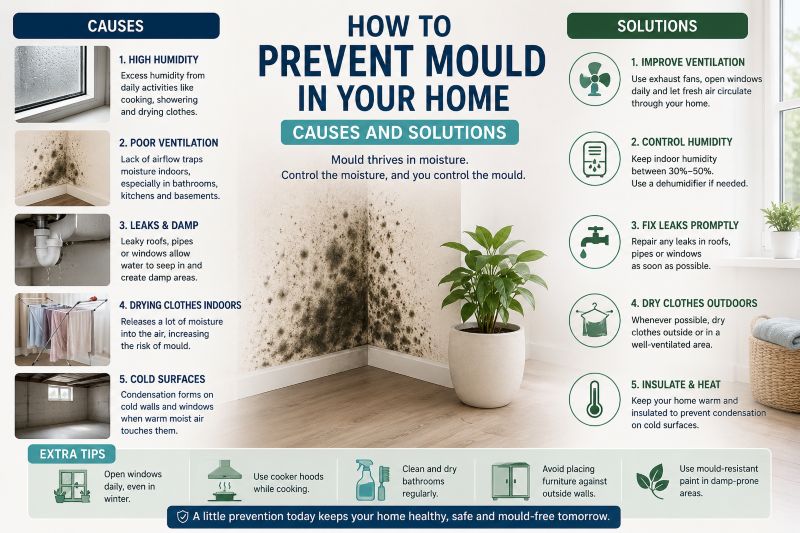 HOW TO
PREVENT MOULD
IN YOUR HOME

CAUSES AND SOLUTIONS

Mould thrives in moisture.
Control the moisture, and you control the mould.

CAUSES

1. HIGH HUMIDITY
Excess humidity from daily activities like cooking, showering and drying clothes.

2. POOR VENTILATION
Lack of airflow traps moisture indoors, especially in bathrooms, kitchens and basements.

3. LEAKS & DAMP
Leaky roofs, pipes or windows allow water to seep in and create damp areas.

4. DRYING CLOTHES INDOORS
Releases a lot of moisture into the air, increasing the risk of mould.

5. COLD SURFACES
Condensation forms on cold walls and windows when warm moist air touches them.

SOLUTIONS

1. IMPROVE VENTILATION
Use exhaust fans, open windows daily and let fresh air circulate through your home.

2. CONTROL HUMIDITY
Keep indoor humidity between 30%–50%. Use a dehumidifier if needed.

3. FIX LEAKS PROMPTLY
Repair any leaks in roofs, pipes or windows as soon as possible.

4. DRY CLOTHES OUTDOORS
Whenever possible, dry clothes outside or in a well-ventilated area.

5. INSULATE & HEAT
Keep your home warm and insulated to prevent condensation on cold surfaces.

EXTRA TIPS

Open windows daily, even in winter.

Use cooker hoods while cooking.

Clean and dry bathrooms regularly.

Avoid placing furniture against outside walls.

Use mould-resistant paint in damp-prone areas.

A little prevention today keeps your home healthy, safe and mould-free tomorrow.